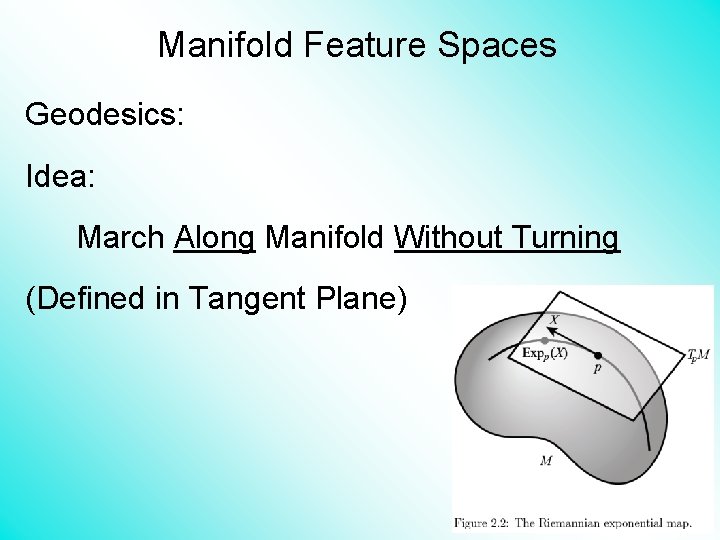 Manifold Feature Spaces

Geodesics:

Idea:

March Along Manifold Without Turning

(Defined in Tangent Plane)

$X$

$\mathrm{Exp}_p(X)$

$p$

$T_pM$

$M$

Figure 2.2: The Riemannian exponential map.